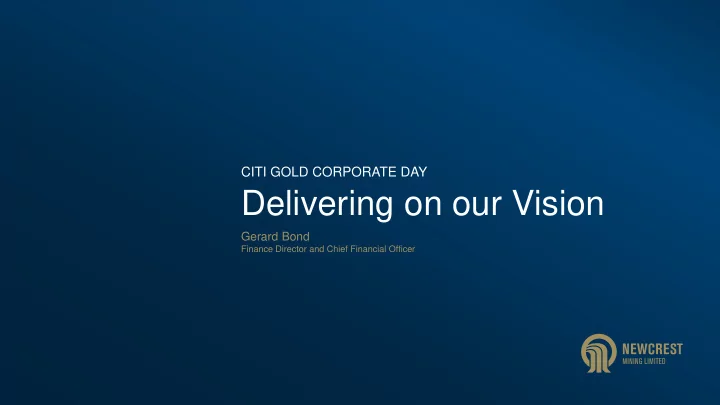 CITI GOLD CORPORATE DAY

Delivering on our Vision

Gerard Bond
Finance Director and Chief Financial Officer

NEWCREST
MINING LIMITED